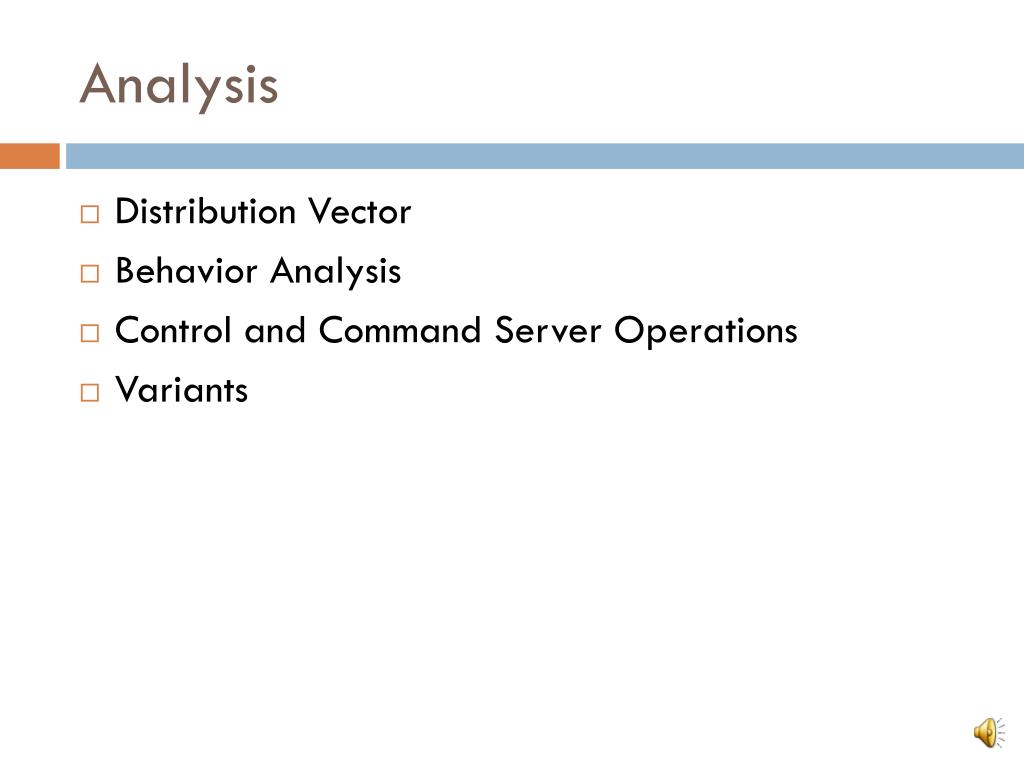 Analysis

□ Distribution Vector
□ Behavior Analysis
□ Control and Command Server Operations
□ Variants